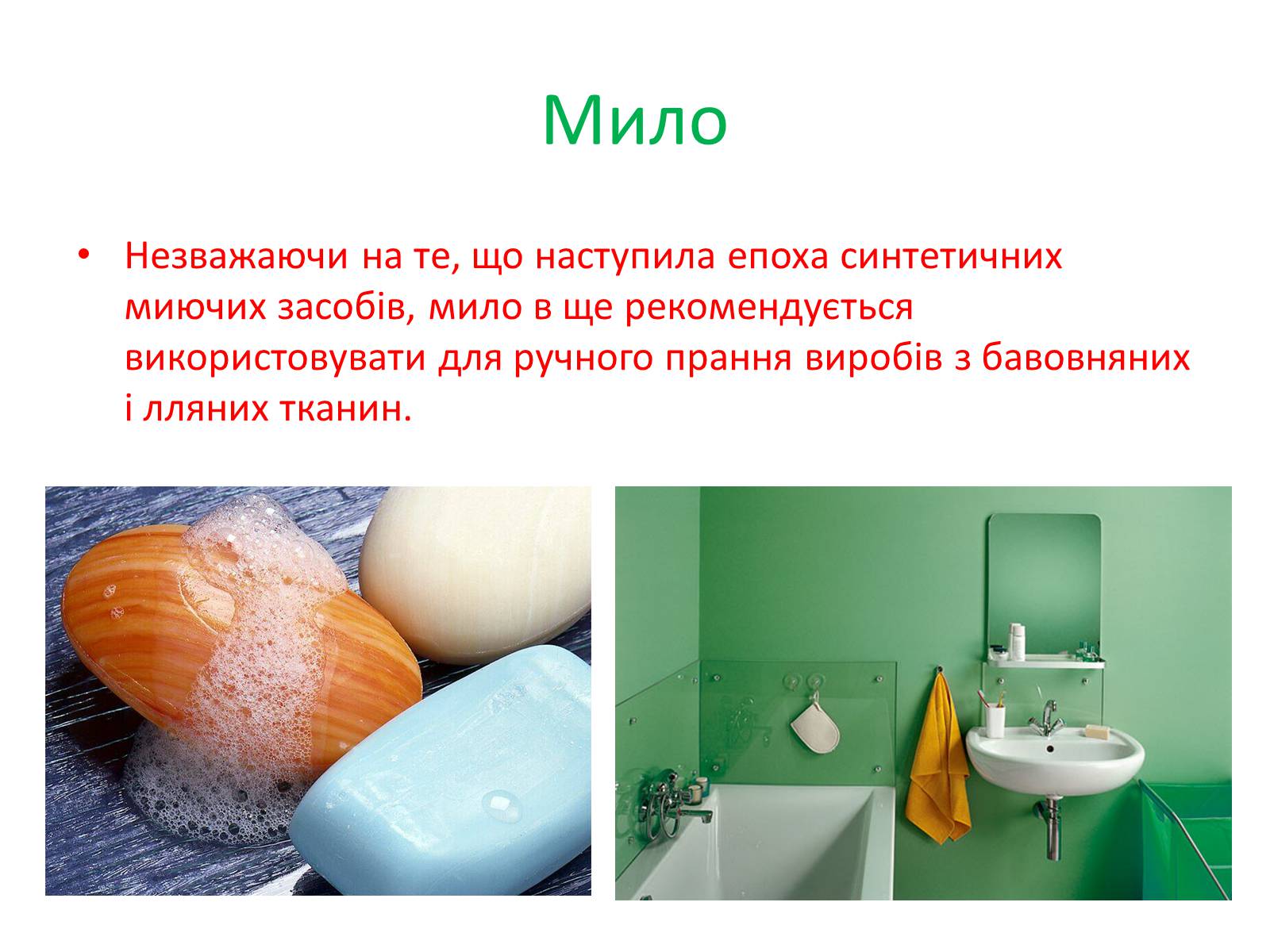 Мило

• Незважаючи на те, що наступила епоха синтетичних миючих засобів, мило в ще рекомендується використовувати для ручного прання виробів з бавовняних і лляних тканин.